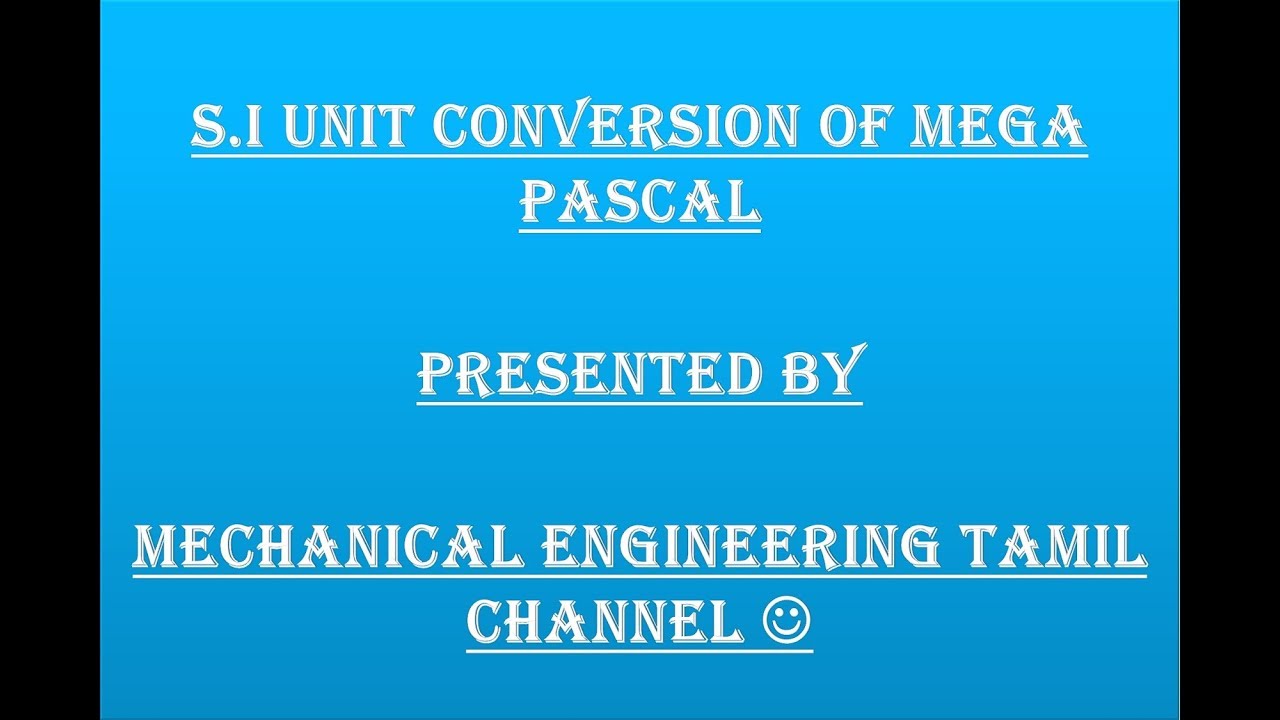 S.I UNIT CONVERSION OF MEGA PASCAL

PRESENTED BY

MECHANICAL ENGINEERING TAMIL CHANNEL ☺